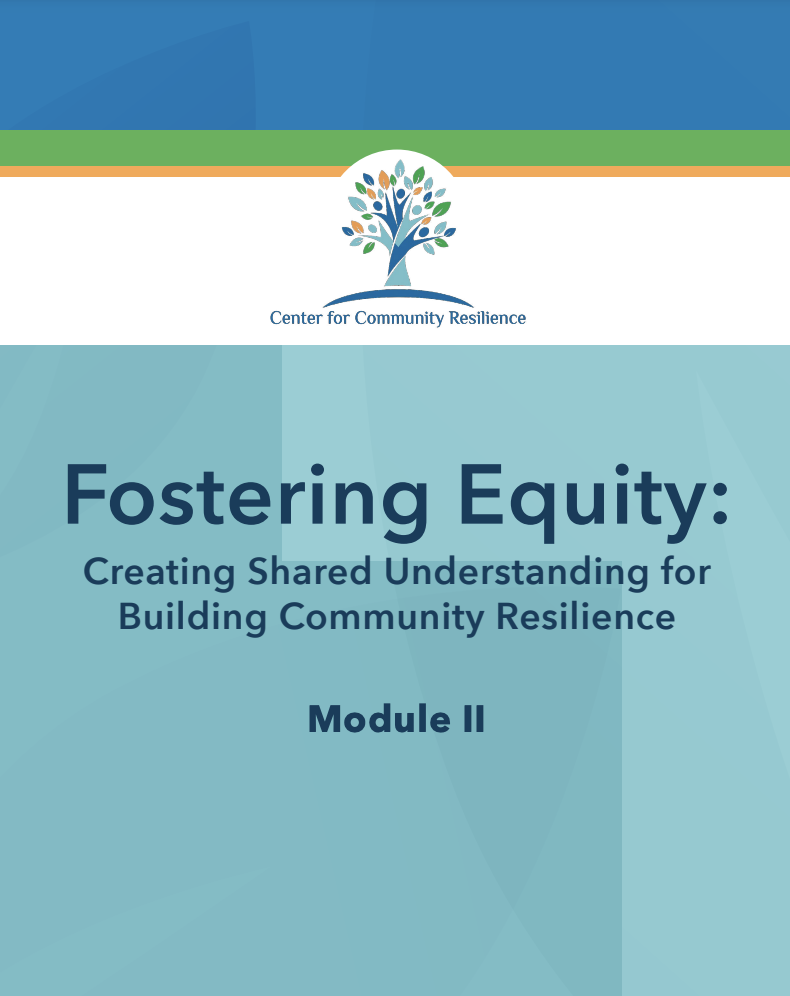 Center for Community Resilience

Fostering Equity:
Creating Shared Understanding for Building Community Resilience

Module II